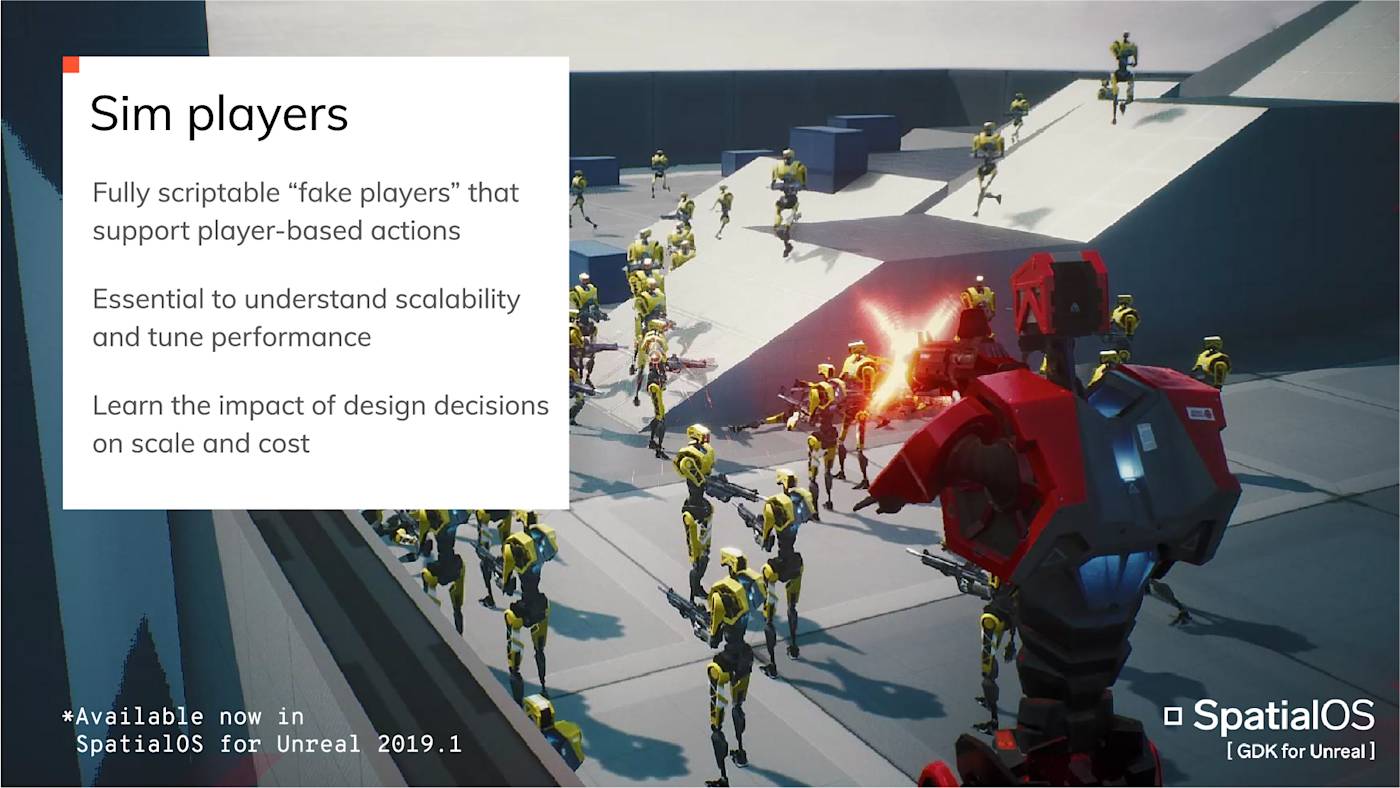 Sim players

Fully scriptable “fake players” that support player-based actions

Essential to understand scalability and tune performance

Learn the impact of design decisions on scale and cost

*Available now in SpatialOS for Unreal 2019.1

SpatialOS
[ GDK for Unreal ]